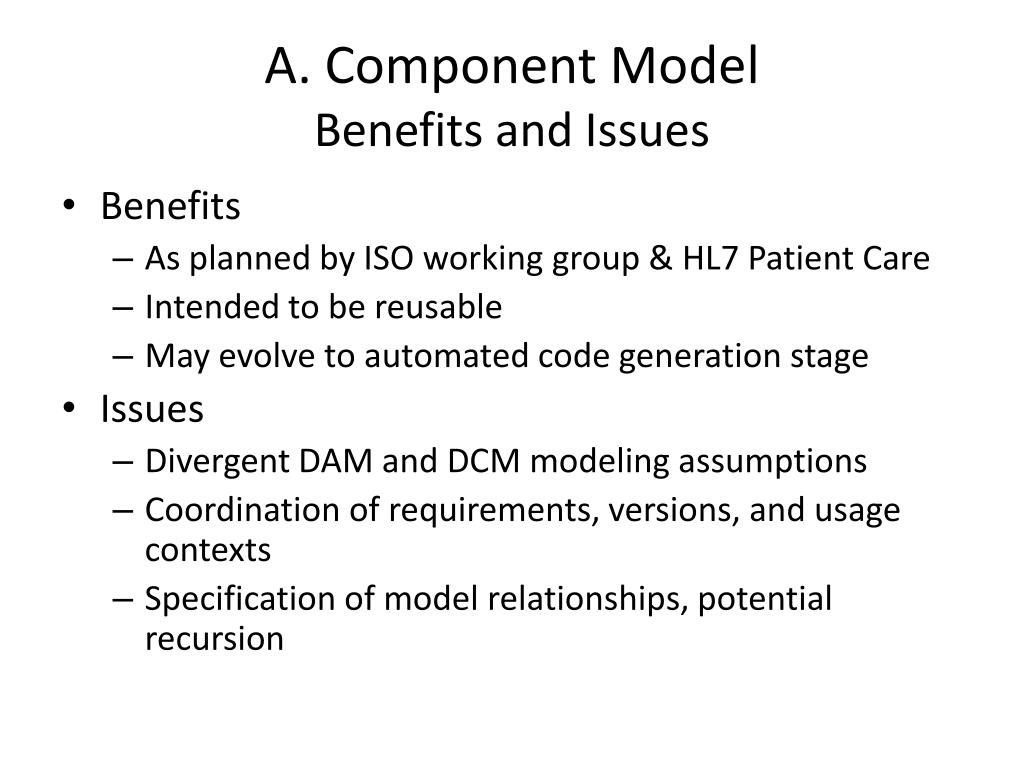 A. Component Model
Benefits and Issues

• Benefits
– As planned by ISO working group & HL7 Patient Care
– Intended to be reusable
– May evolve to automated code generation stage
• Issues
– Divergent DAM and DCM modeling assumptions
– Coordination of requirements, versions, and usage contexts
– Specification of model relationships, potential recursion